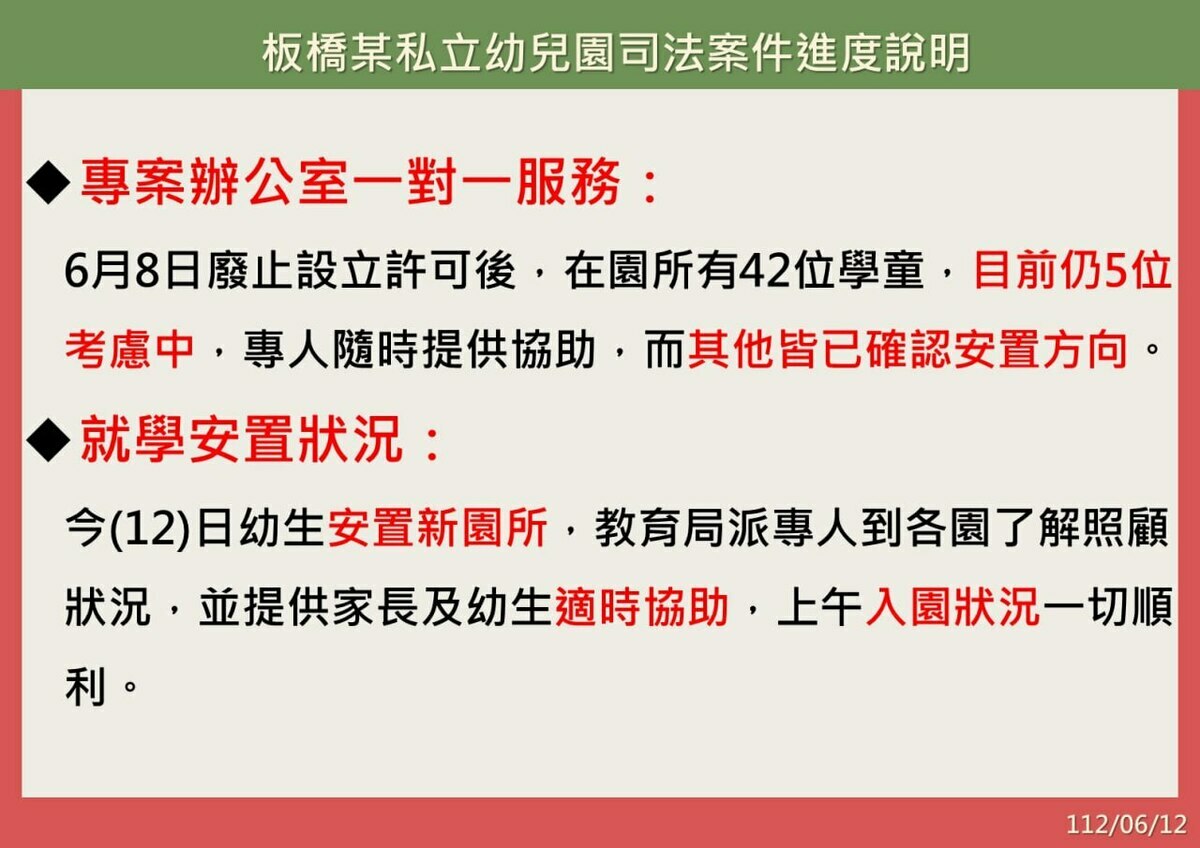 板橋某私立幼兒園司法案件進度說明

◆專案辦公室一對一服務：

6月8日廢止設立許可後，在園所有42位學童，目前仍5位考慮中，專人隨時提供協助，而其他皆已確認安置方向。

◆就學安置狀況：

今(12)日幼生安置新園所，教育局派專人到各園了解照顧狀況，並提供家長及幼生適時協助，上午入園狀況一切順利。

112/06/12